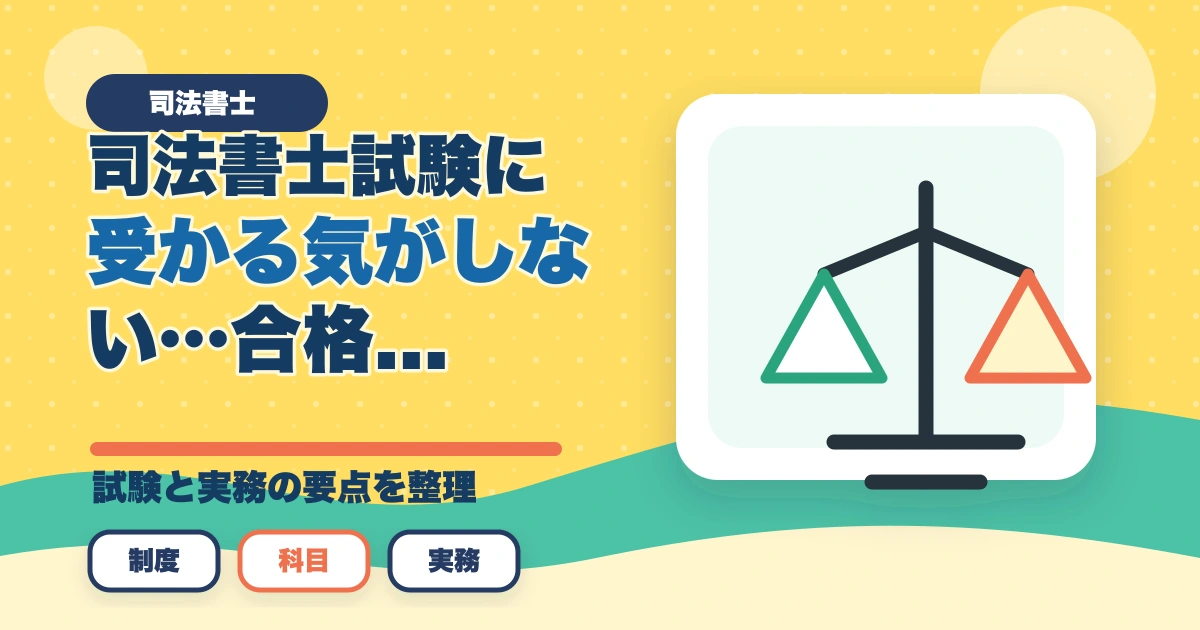 司法書士

司法書士試験に受かる気がしない…合格…

試験と実務の要点を整理

制度

科目

実務